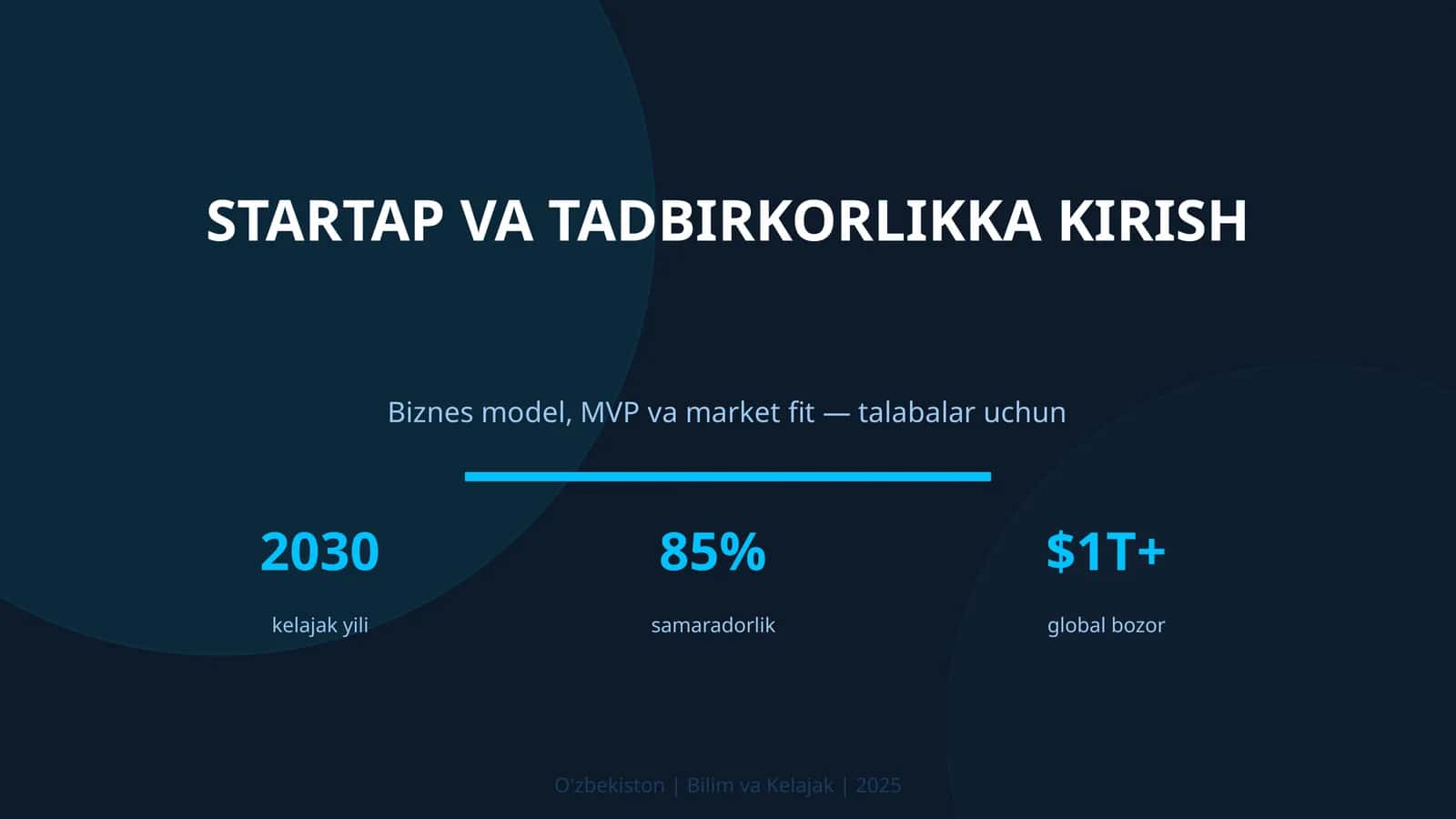 STARTAP VA TADBIRKORLIKKA KIRISH

Biznes model, MVP va market fit — talabalar uchun

2030
kelajak yili

85%
samaradorlik

\$1T+
global bozor

O'zbekiston | Bilim va Kelajak | 2025